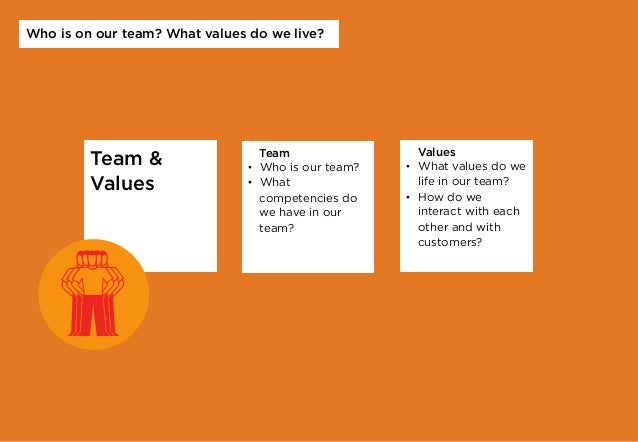 Who is on our team? What values do we live?

Team & Values

Team
• Who is our team?
• What competencies do we have in our team?

Values
• What values do we life in our team?
• How do we interact with each other and with customers?